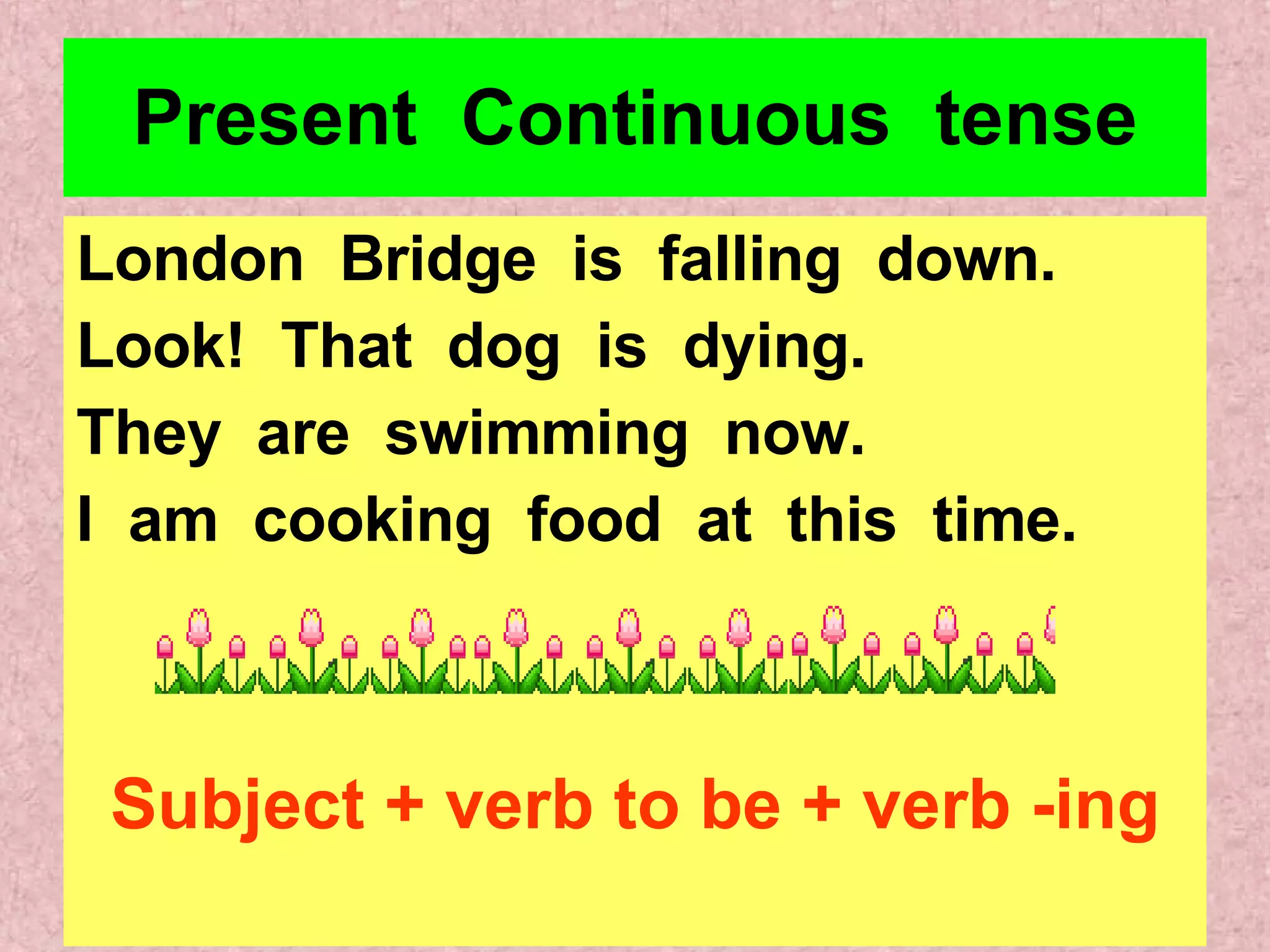 Present Continuous tense

London Bridge is falling down.
Look! That dog is dying.
They are swimming now.
I am cooking food at this time.

Subject + verb to be + verb -ing